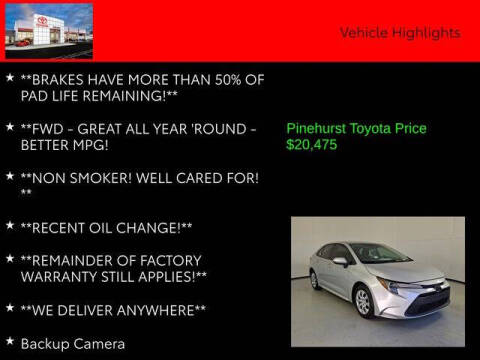 Vehicle Highlights

★ **BRAKES HAVE MORE THAN 50% OF PAD LIFE REMAINING!**

★ **FWD - GREAT ALL YEAR 'ROUND - BETTER MPG!

★ **NON SMOKER! WELL CARED FOR! **

★ **RECENT OIL CHANGE!**

★ **REMAINDER OF FACTORY WARRANTY STILL APPLIES!**

★ **WE DELIVER ANYWHERE**

★ Backup Camera

Pinehurst Toyota Price
$20,475